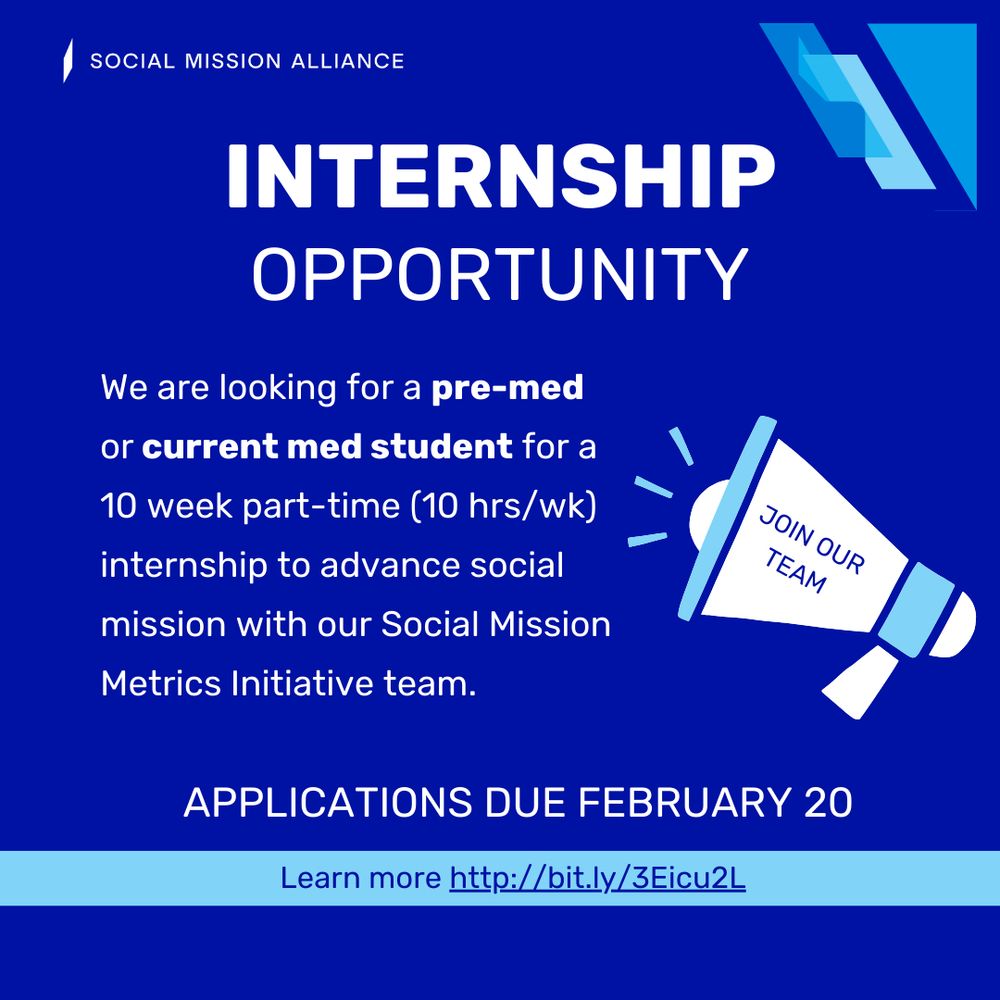 SOCIAL MISSION ALLIANCE

INTERNSHIP
OPPORTUNITY

We are looking for a pre-med or current med student for a 10 week part-time (10 hrs/wk) internship to advance social mission with our Social Mission Metrics Initiative team.

JOIN OUR TEAM

APPLICATIONS DUE FEBRUARY 20

Learn more http://bit.ly/3Eicu2L